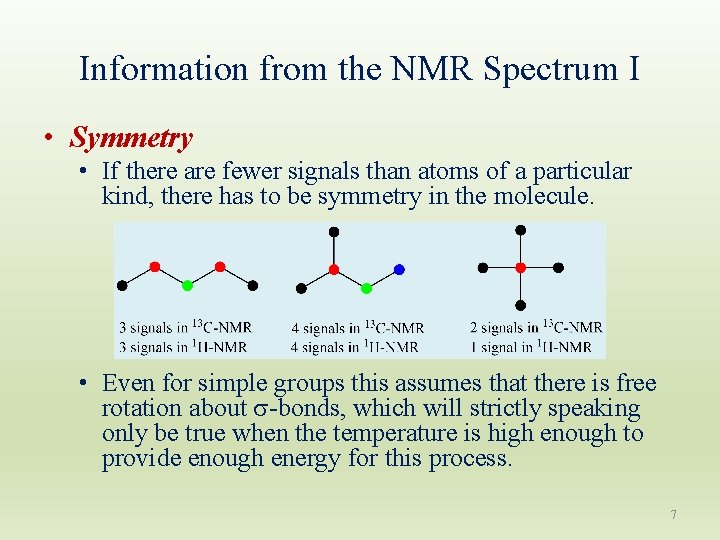 Information from the NMR Spectrum I

• Symmetry

• If there are fewer signals than atoms of a particular kind, there has to be symmetry in the molecule.

3 signals in $^{13}$C-NMR
3 signals in $^{1}$H-NMR

4 signals in $^{13}$C-NMR
4 signals in $^{1}$H-NMR

2 signals in $^{13}$C-NMR
1 signal in $^{1}$H-NMR

• Even for simple groups this assumes that there is free rotation about $\sigma$-bonds, which will strictly speaking only be true when the temperature is high enough to provide enough energy for this process.

7